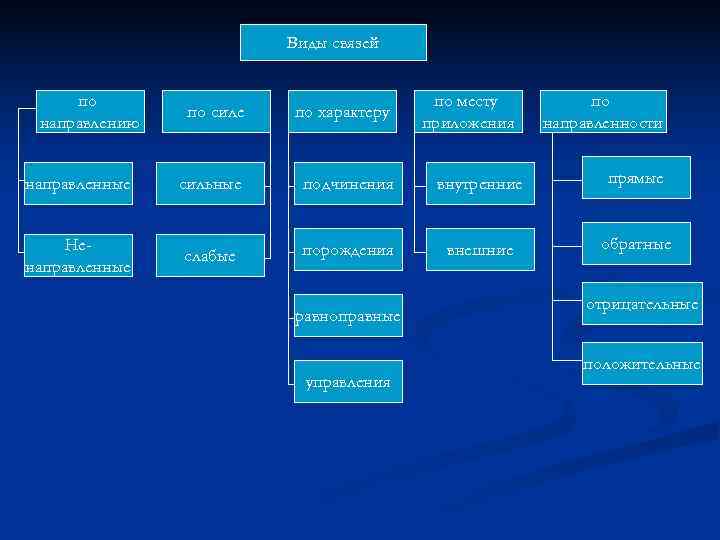 Виды связей

по направлению

направленные

Не-направленные

по силе

сильные

слабые

по характеру

подчинения

порождения

равноправные

управления

по месту приложения

внутренние

внешние

по направленности

прямые

обратные

отрицательные

положительные